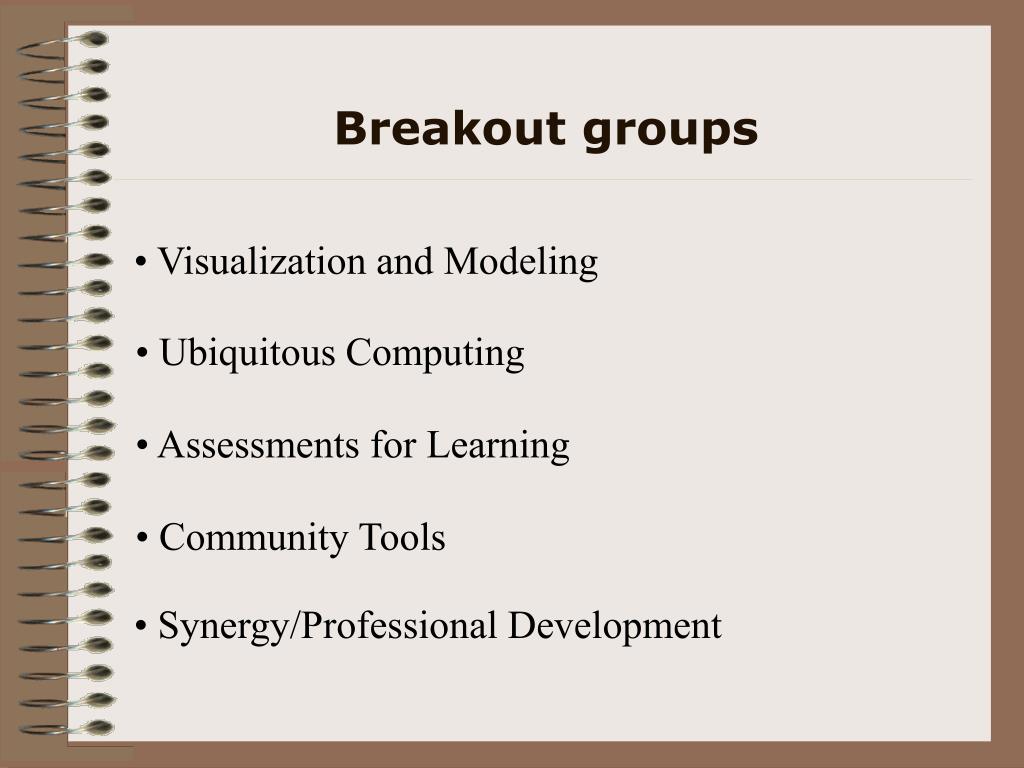 Breakout groups

• Visualization and Modeling

• Ubiquitous Computing

• Assessments for Learning

• Community Tools

• Synergy/Professional Development